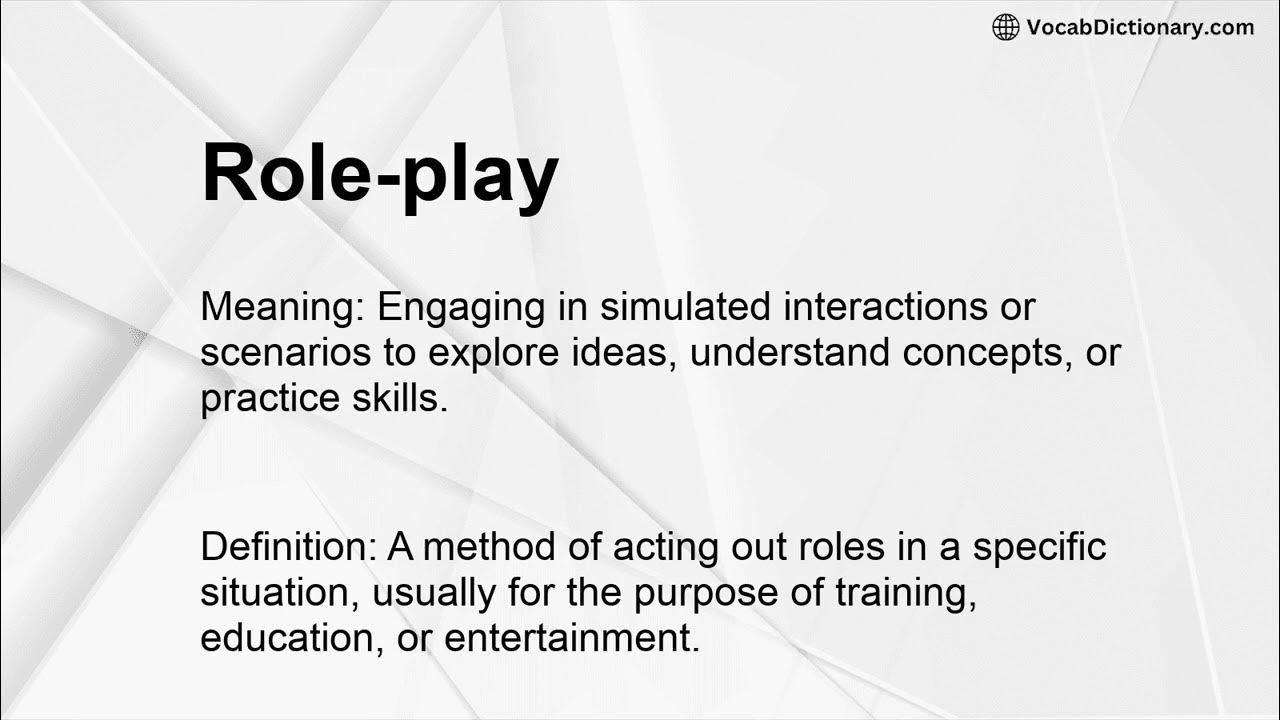 VocabDictionary.com

Role-play

Meaning: Engaging in simulated interactions or scenarios to explore ideas, understand concepts, or practice skills.

Definition: A method of acting out roles in a specific situation, usually for the purpose of training, education, or entertainment.